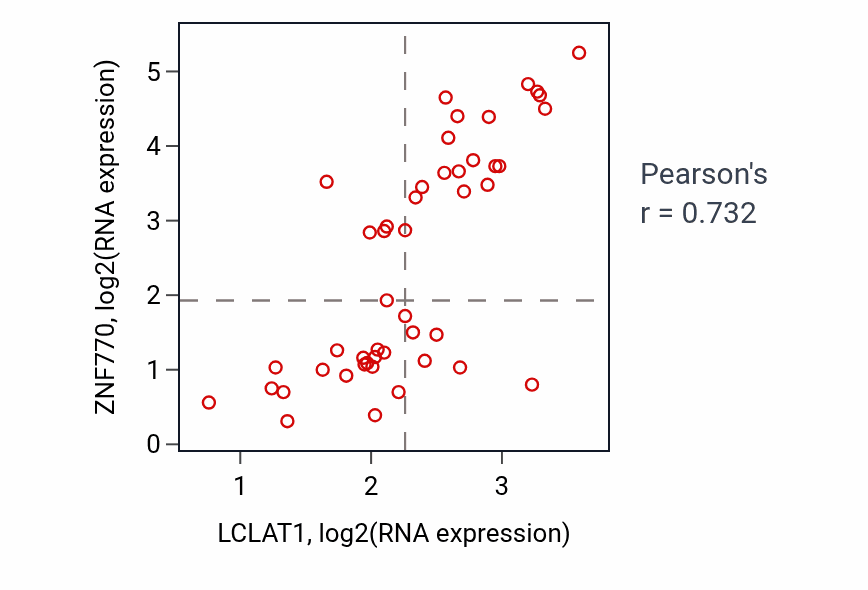 ZNF770, log2(RNA expression)

5
4
3
2
1
0

1
2
3

LCLAT1, log2(RNA expression)

Pearson's
r = 0.732